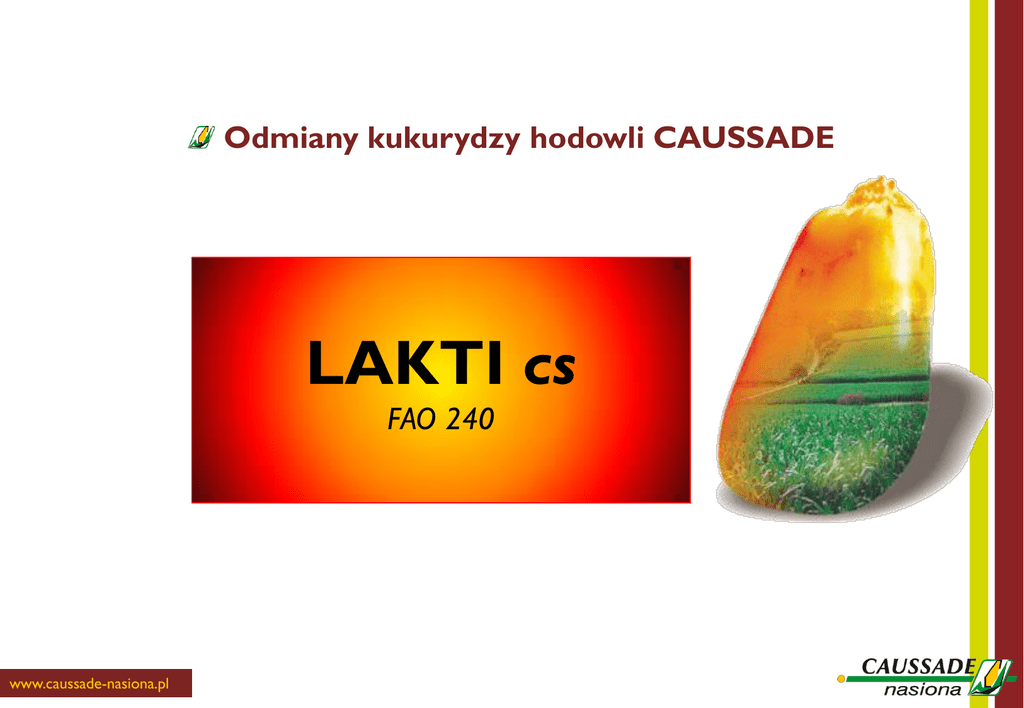 Odmiany kukurydzy hodowli CAUSSADE

LAKTI cs
FAO 240

www.caussade-nasiona.pl

CAUSSADE nasiona